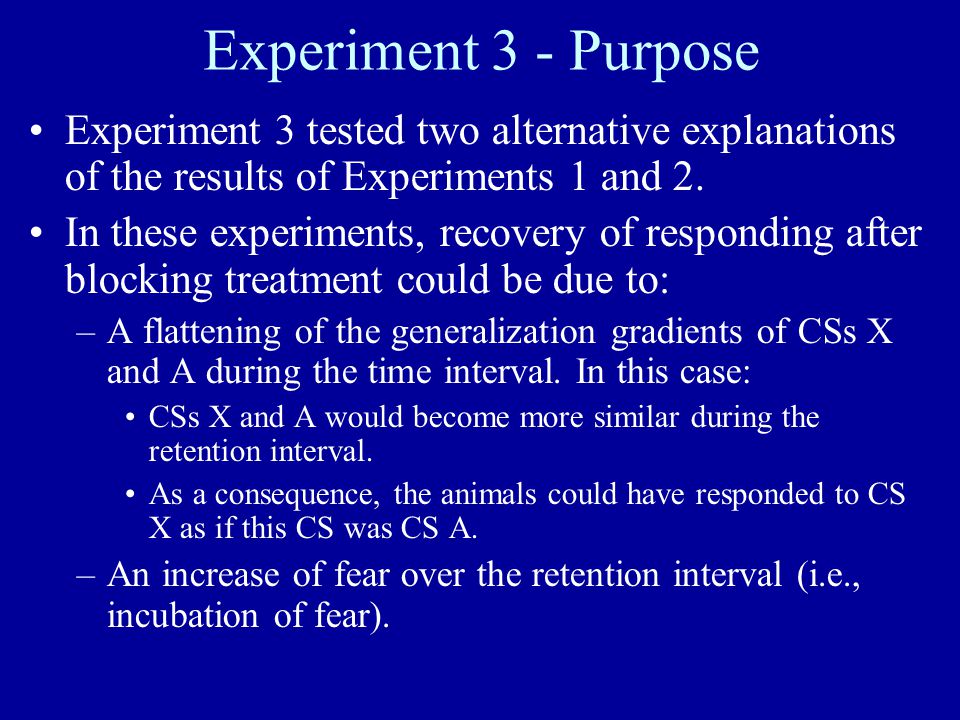 Experiment 3 - Purpose

• Experiment 3 tested two alternative explanations of the results of Experiments 1 and 2.

• In these experiments, recovery of responding after blocking treatment could be due to:

– A flattening of the generalization gradients of CSs X and A during the time interval. In this case:

• CSs X and A would become more similar during the retention interval.

• As a consequence, the animals could have responded to CS X as if this CS was CS A.

– An increase of fear over the retention interval (i.e., incubation of fear).